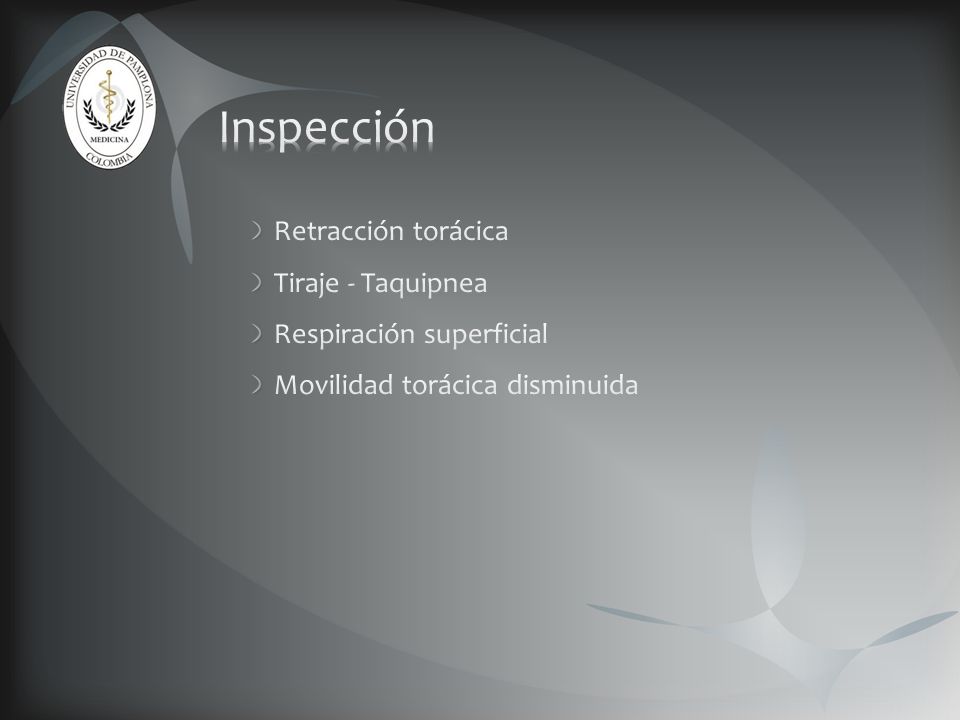 UNIVERSIDAD DE PAMPLONA
MEDICINA
COLOMBIA

Inspección

Retracción torácica
Tiraje - Taquipnea
Respiración superficial
Movilidad torácica disminuida